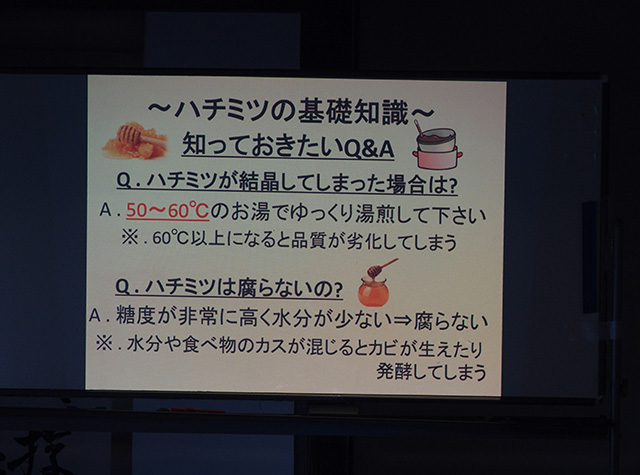 ～ハチミツの基礎知識～
知っておきたいQ&A

Q．ハチミツが結晶してしまった場合は?
A．50～60℃のお湯でゆっくり湯煎して下さい
※．60℃以上になると品質が劣化してしまう

Q．ハチミツは腐らないの?
A．糖度が非常に高く水分が少ない⇒腐らない
※．水分や食べ物のカスが混じるとカビが生えたり発酵してしまう